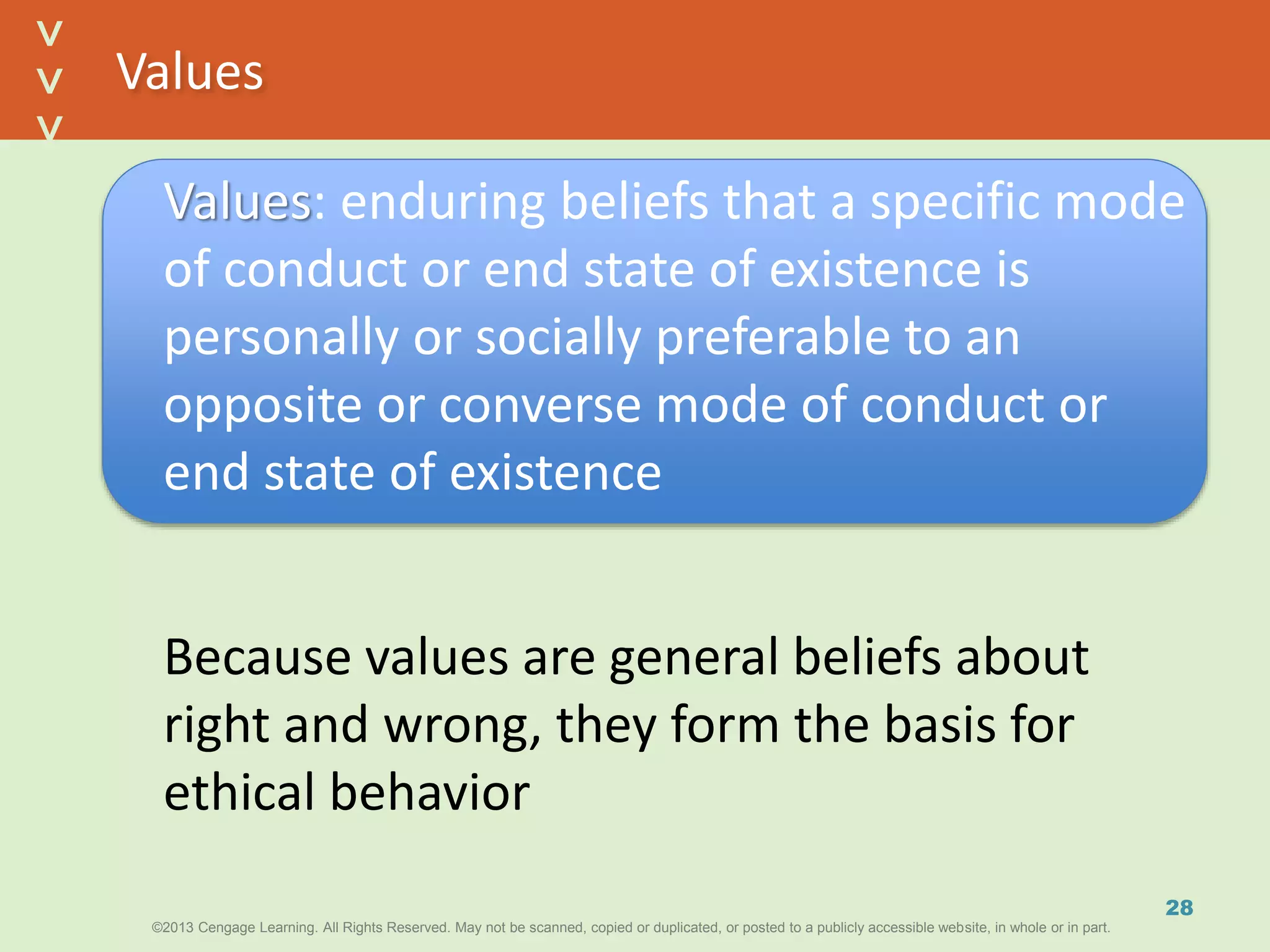 v
v
v

Values

Values: enduring beliefs that a specific mode of conduct or end state of existence is personally or socially preferable to an opposite or converse mode of conduct or end state of existence

Because values are general beliefs about right and wrong, they form the basis for ethical behavior

28

©2013 Cengage Learning. All Rights Reserved. May not be scanned, copied or duplicated, or posted to a publicly accessible website, in whole or in part.